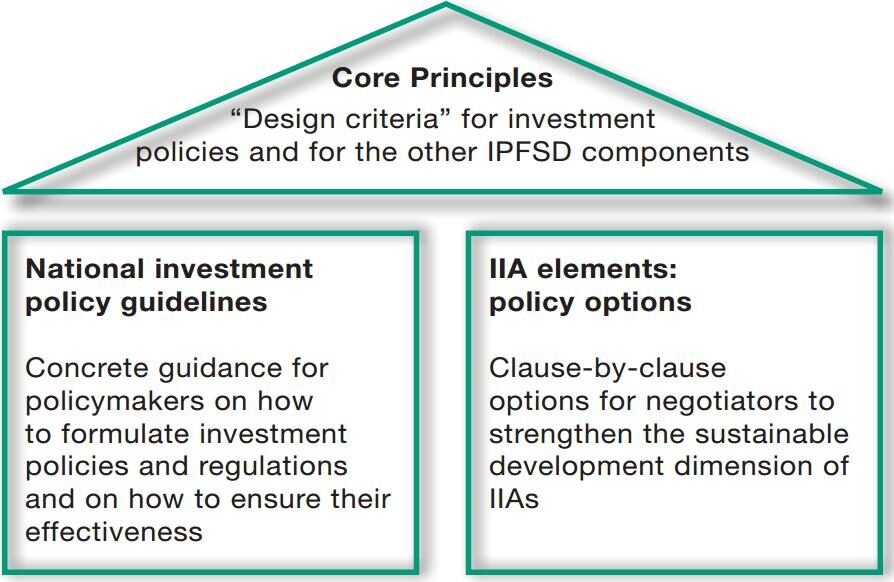 Core Principles
“Design criteria” for investment policies and for the other IPFSD components

National investment policy guidelines

Concrete guidance for policymakers on how to formulate investment policies and regulations and on how to ensure their effectiveness

IIA elements: policy options

Clause-by-clause options for negotiators to strengthen the sustainable development dimension of IIAs